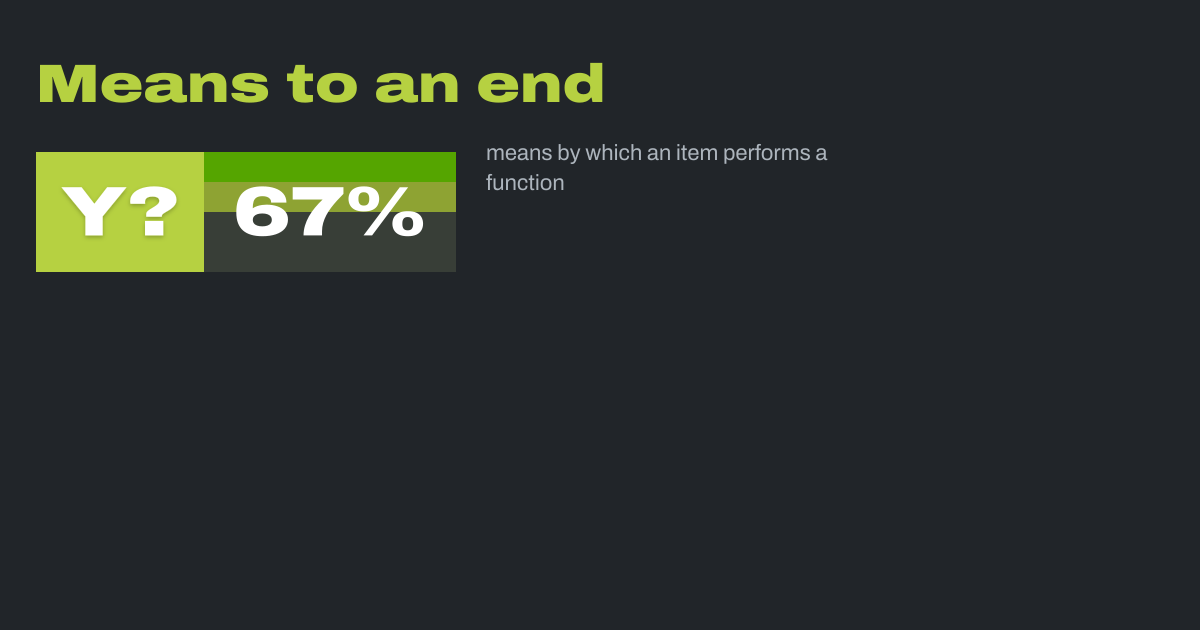 Means to an end

Y? 67%

means by which an item performs a function